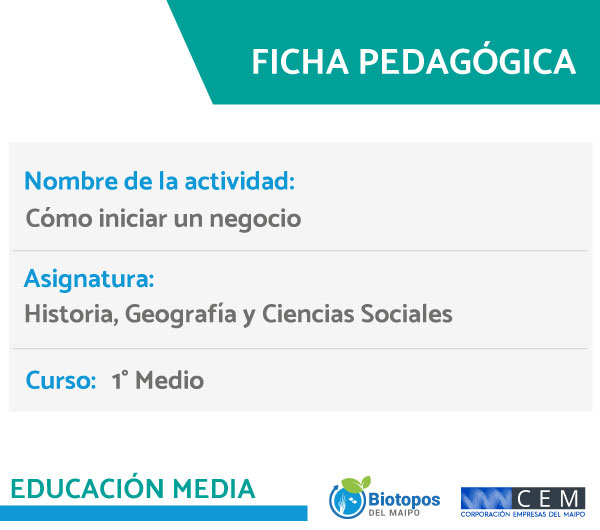 FICHA PEDAGÓGICA

Nombre de la actividad:
Cómo iniciar un negocio

Asignatura:
Historia, Geografía y Ciencias Sociales

Curso: 1° Medio

EDUCACIÓN MEDIA

Biotopos DEL MAIPO

CEM
CORPORACIÓN EMPRESAS DEL MAIPO